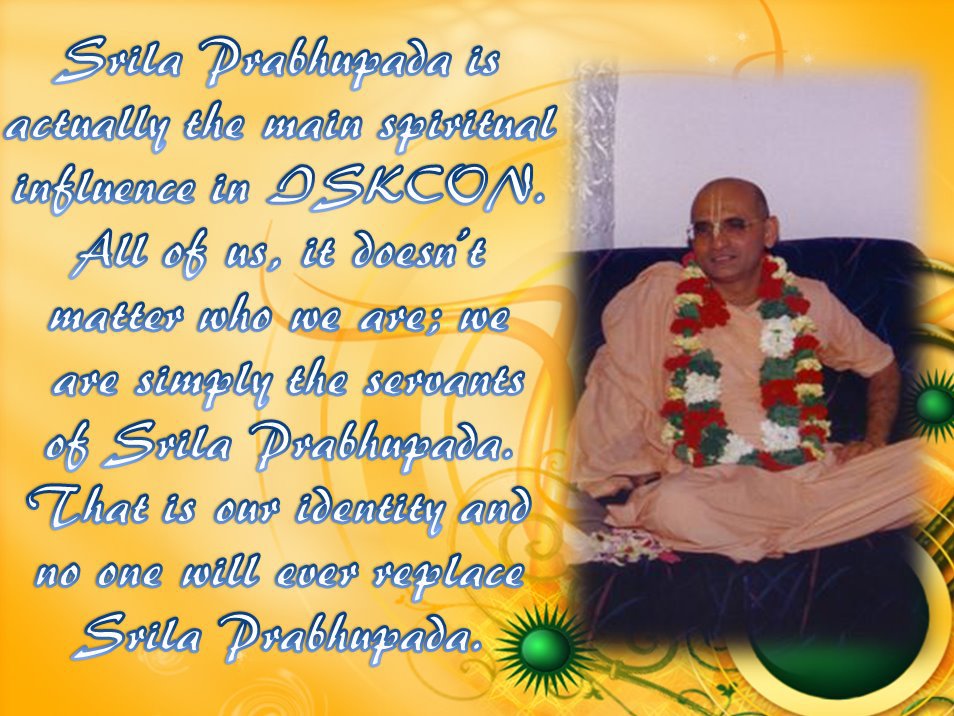 Srila Prabhupada is actually the main spiritual influence in ISKCON. All of us, it doesn't matter who we are; we are simply the servants of Srila Prabhupada. That is our identity and no one will ever replace Srila Prabhupada.